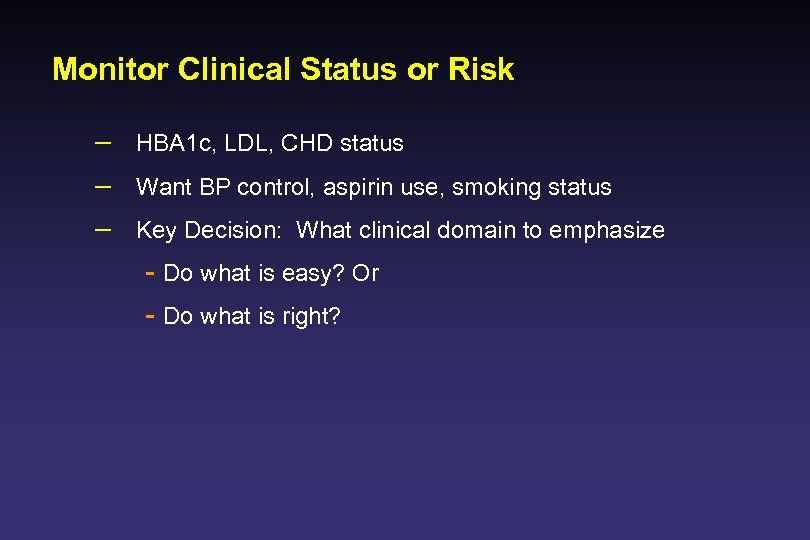 Monitor Clinical Status or Risk

– HBA1c, LDL, CHD status

– Want BP control, aspirin use, smoking status

– Key Decision: What clinical domain to emphasize

- Do what is easy? Or

- Do what is right?